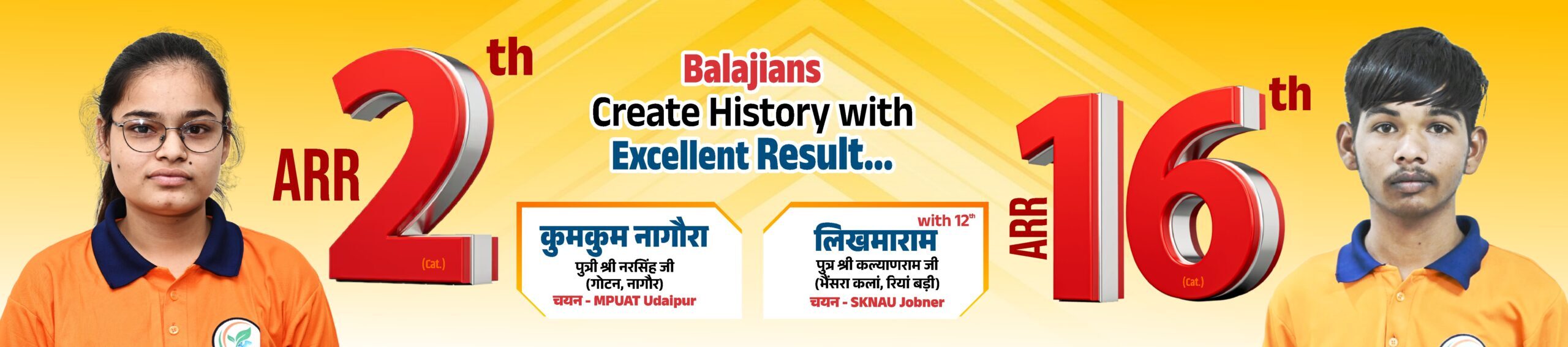 ARR 2th (Cat.)

Balajians
Create History with
Excellent Result...

कुमकुम नागौरा
पुत्री श्री नरसिंह जी
(गोटन, नागौर)
चयन - MPUAT Udaipur

with 12th
लिखमाराम
पुत्र श्री कल्याणराम जी
(भैंसरा कलां, रियां बड़ी)
चयन - SKNAU Jobner

ARR 16th (Cat.)